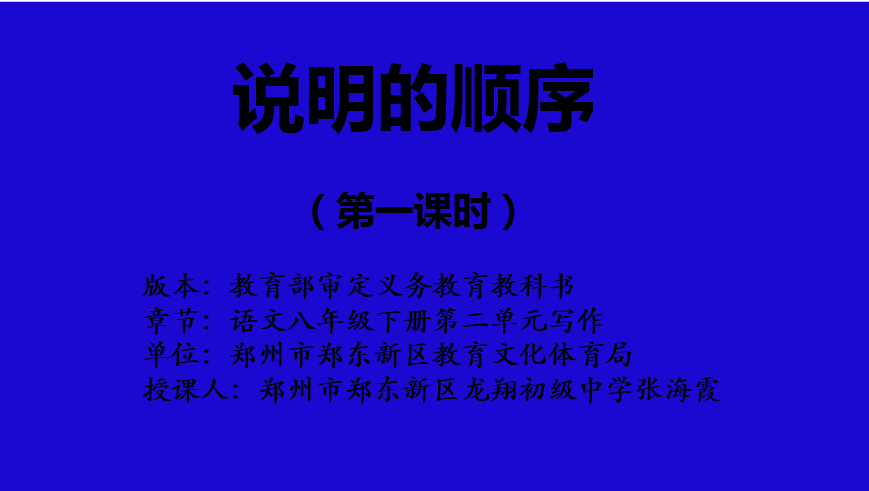 说明的顺序

（第一课时）

版本：教育部审定义务教育教科书
章节：语文八年级下册第二单元写作
单位：郑州市郑东新区教育文化体育局
授课人：郑州市郑东新区龙翔初级中学张海霞